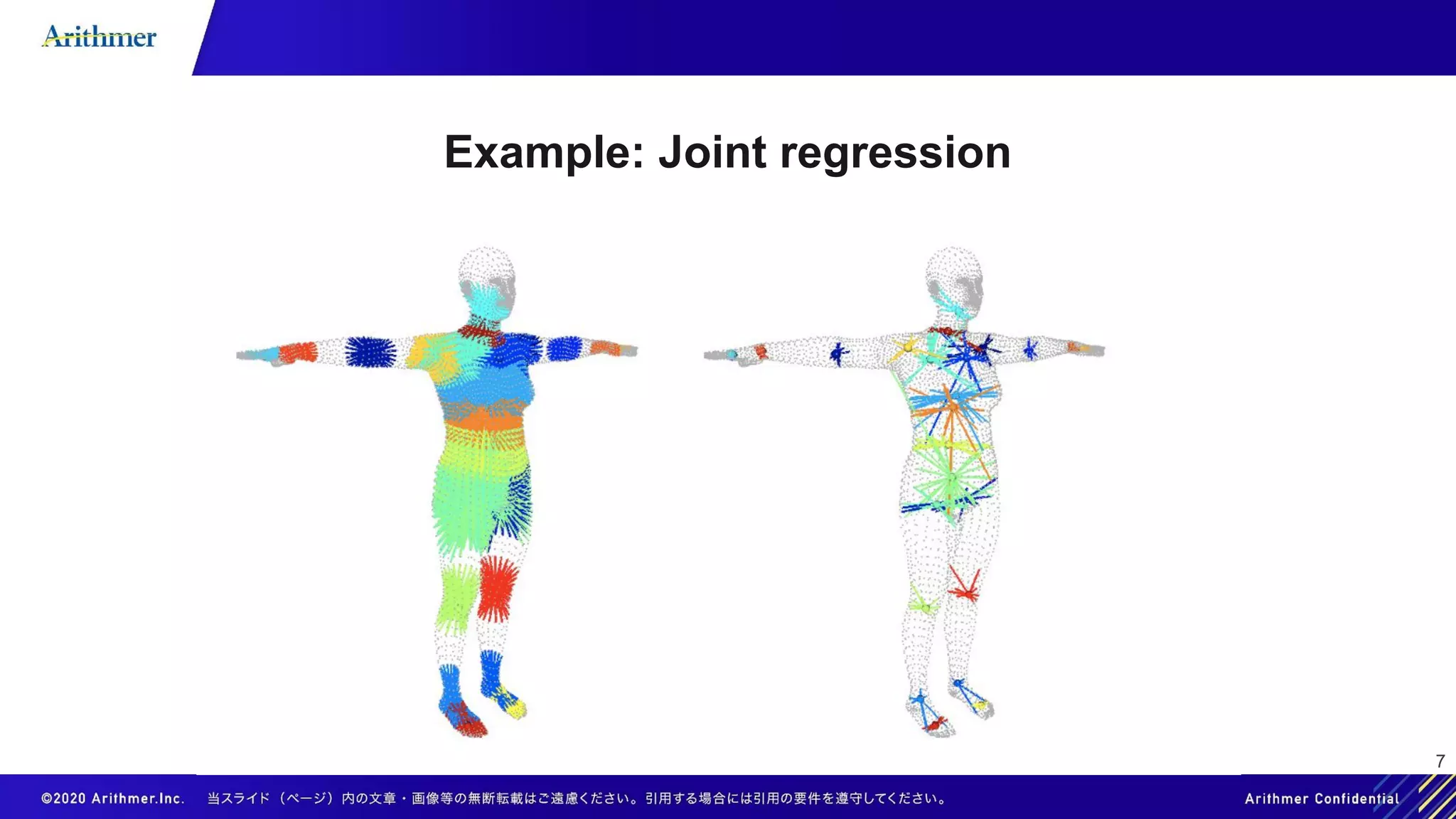 Arithmer

Example: Joint regression

7

©2020 Arithmer.Inc.　当スライド（ページ）内の文章・画像等の無断転載はご遠慮ください。引用する場合には引用の要件を遵守してください。

Arithmer Confidential